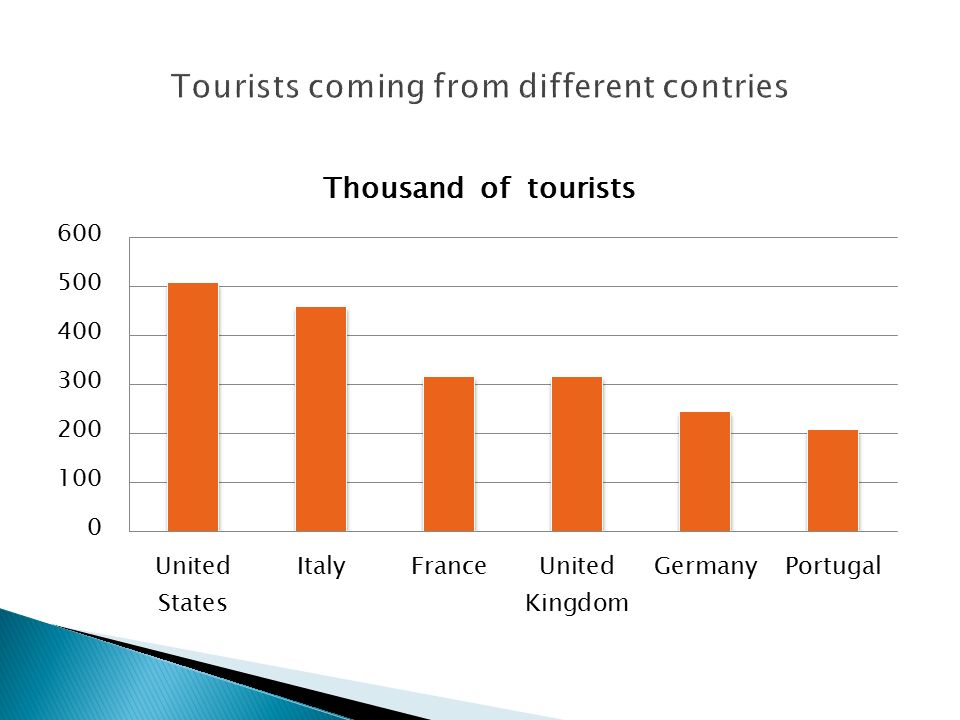 Tourists coming from different contries

Thousand of tourists

600
500
400
300
200
100
0

United States
Italy
France
United Kingdom
Germany
Portugal